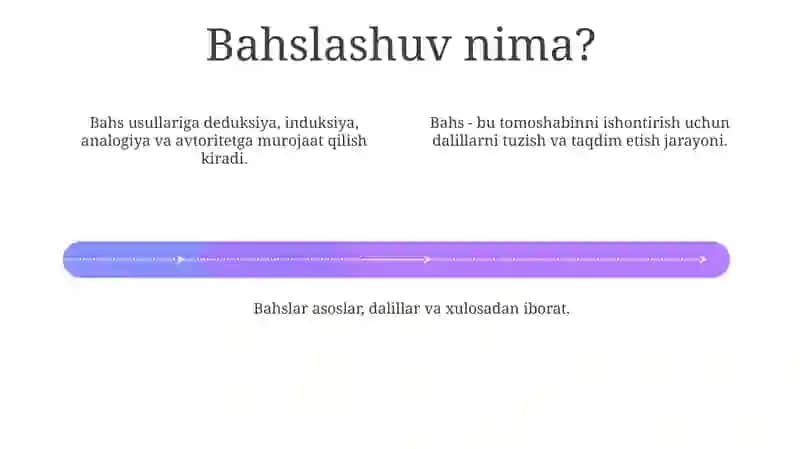 Bahslashuv nima?

Bahs usullariga deduksiya, induksiya, analogiya va avtoritetga murojaat qilish kiradi.

Bahs - bu tomoshabinni ishontirish uchun dalillarni tuzish va taqdim etish jarayoni.

Bahslar asoslar, dalillar va xulosadan iborat.